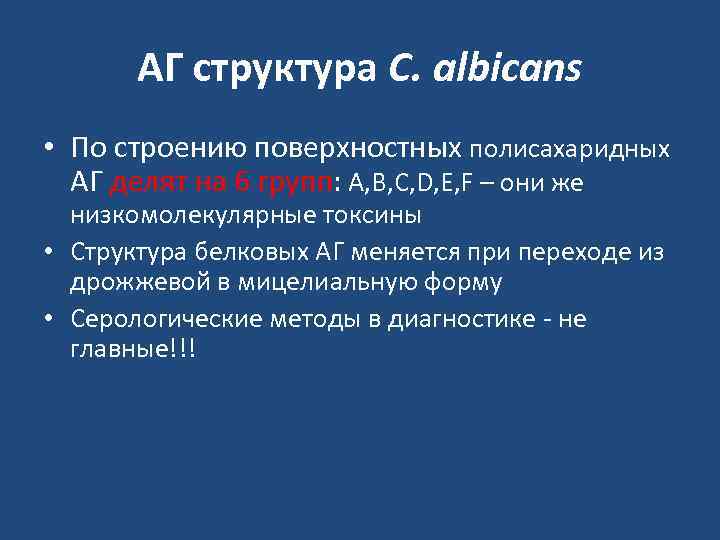 АГ структура C. albicans

• По строению поверхностных полисахаридных АГ делят на 6 групп: A,B,C,D,E,F – они же низкомолекулярные токсины

• Структура белковых АГ меняется при переходе из дрожжевой в мицелиальную форму

• Серологические методы в диагностике - не главные!!!